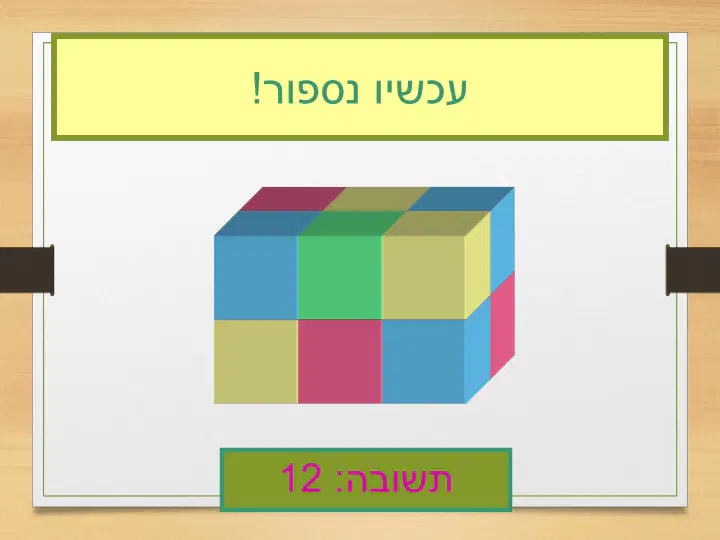 עכשיו נספור!

תשובה: 12